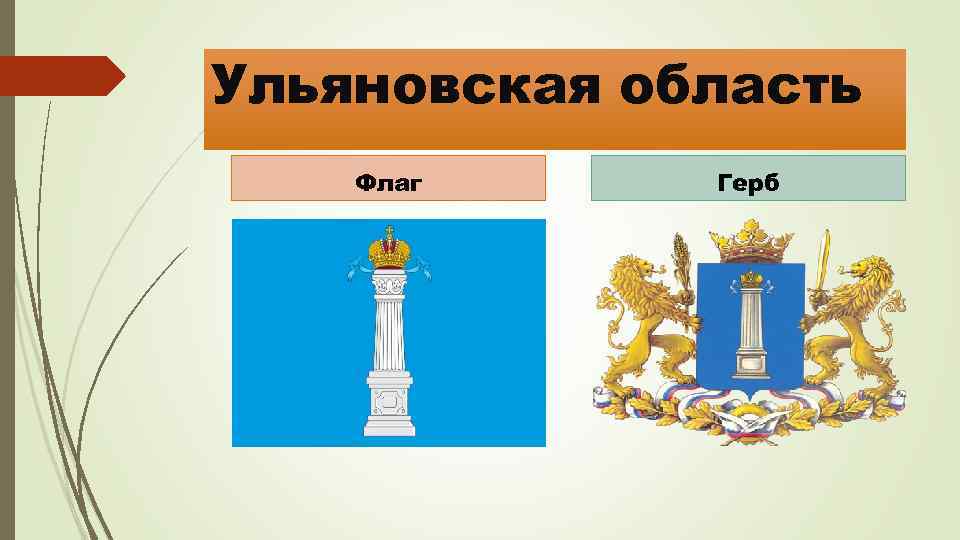 Ульяновская область

Флаг

Герб